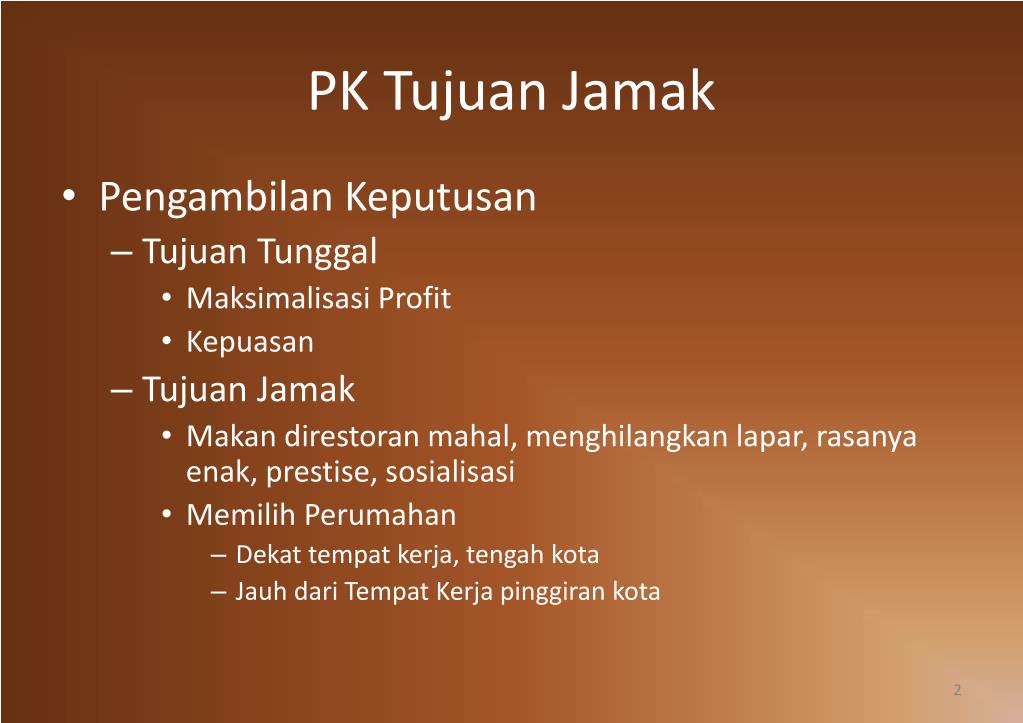 PK Tujuan Jamak

• Pengambilan Keputusan
  – Tujuan Tunggal
    • Maksimalisasi Profit
    • Kepuasan
  – Tujuan Jamak
    • Makan direstoran mahal, menghilangkan lapar, rasanya enak, prestise, sosialisasi
    • Memilih Perumahan
      – Dekat tempat kerja, tengah kota
      – Jauh dari Tempat Kerja pinggiran kota

2